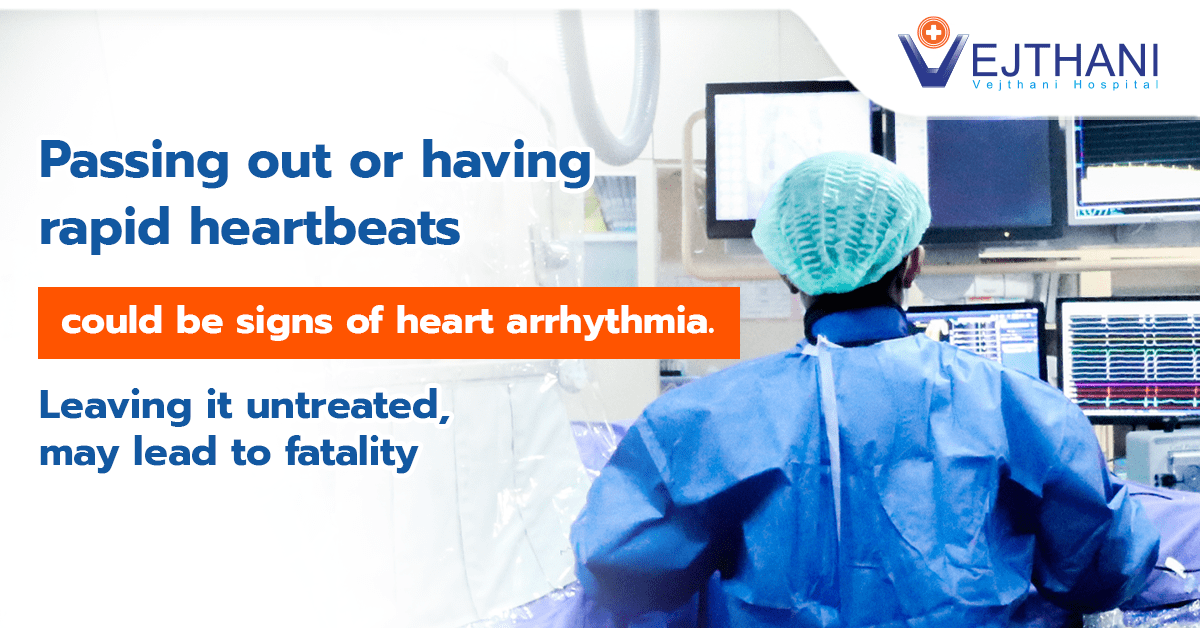 VEJTHANI
Vejthani Hospital

Passing out or having rapid heartbeats

could be signs of heart arrhythmia.

Leaving it untreated, may lead to fatality